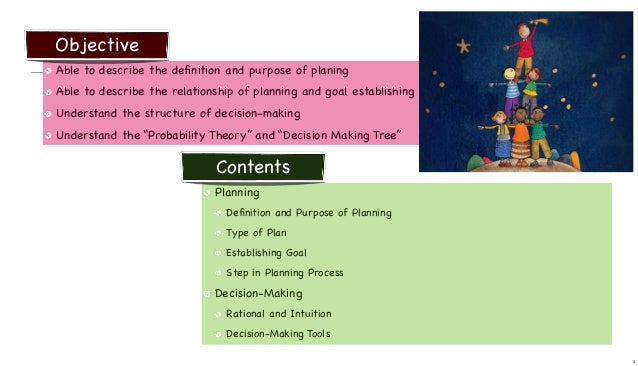 Objective

Able to describe the definition and purpose of planing

Able to describe the relationship of planning and goal establishing

Understand the structure of decision-making

Understand the "Probability Theory" and "Decision Making Tree"

Contents

Planning

Definition and Purpose of Planning

Type of Plan

Establishing Goal

Step in Planning Process

Decision-Making

Rational and Intuition

Decision-Making Tools

2